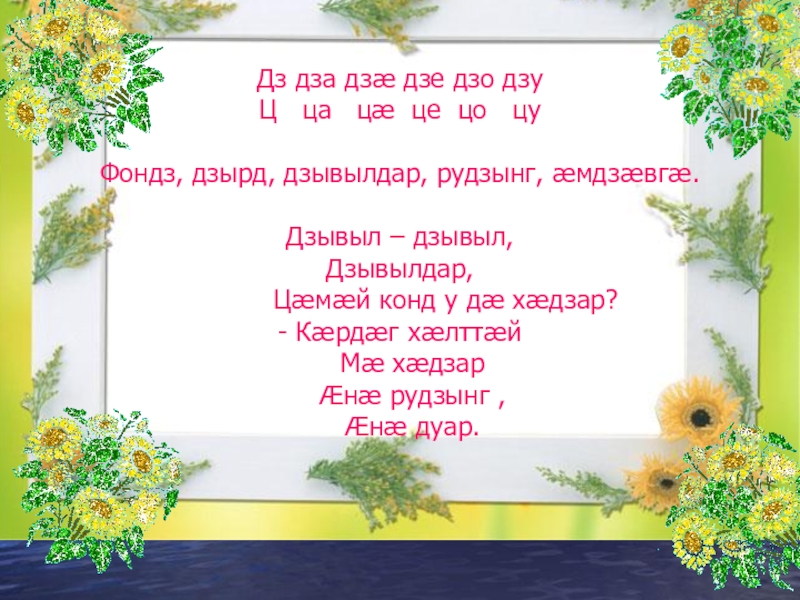 Дз дза дзæ дзе дзо дзу
Ц ца цæ це цо цу

Фондз, дзырд, дзывылдар, рудзынг, æмдзæвгæ.

Дзывыл – дзывыл,
Дзывылдар,
Цæмæй конд у дæ хæдзар?
- Кæрдæг хæлттæй
Мæ хæдзар
Æнæ рудзынг ,
Æнæ дуар.